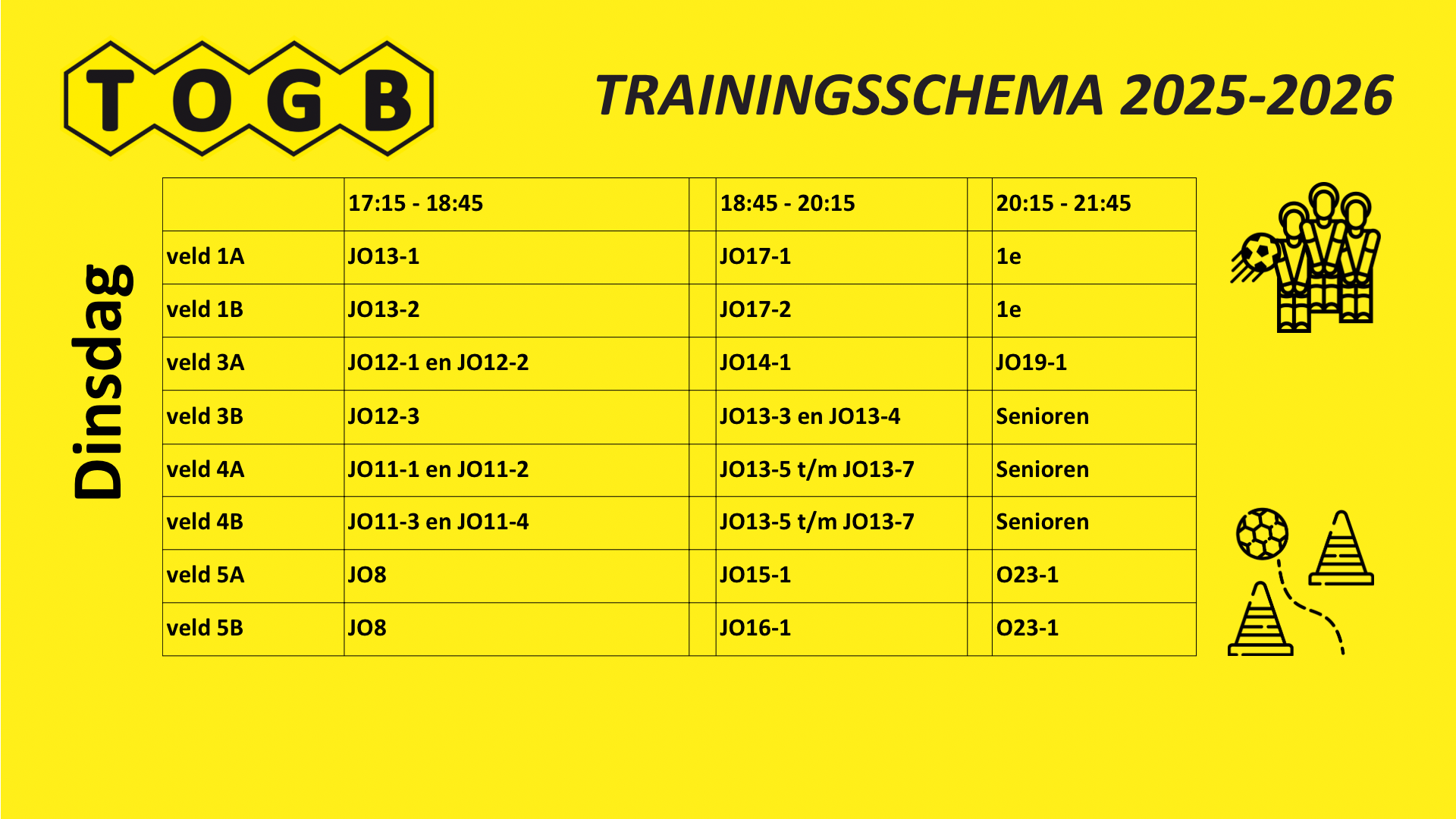 TOGB

TRAININGSSCHEMA 2025-2026

Dinsdag

| | 17:15 - 18:45 | | 18:45 - 20:15 | | 20:15 - 21:45 |
|---|---|---|---|---|---|
| veld 1A | JO13-1 | | JO17-1 | | 1e |
| veld 1B | JO13-2 | | JO17-2 | | 1e |
| veld 3A | JO12-1 en JO12-2 | | JO14-1 | | JO19-1 |
| veld 3B | JO12-3 | | JO13-3 en JO13-4 | | Senioren |
| veld 4A | JO11-1 en JO11-2 | | JO13-5 t/m JO13-7 | | Senioren |
| veld 4B | JO11-3 en JO11-4 | | JO13-5 t/m JO13-7 | | Senioren |
| veld 5A | JO8 | | JO15-1 | | O23-1 |
| veld 5B | JO8 | | JO16-1 | | O23-1 |